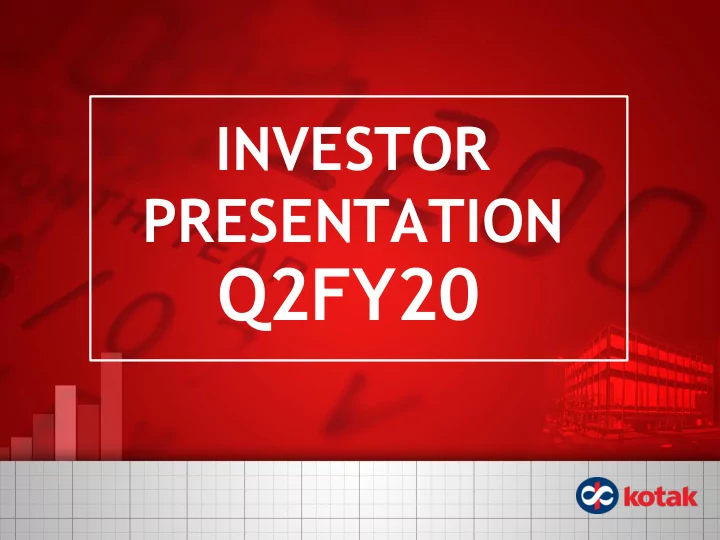 INVESTOR PRESENTATION Q2FY20

kotak